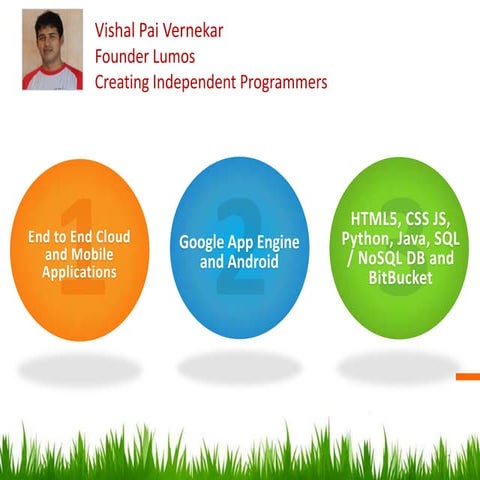 Vishal Pai Vernekar
Founder Lumos
Creating Independent Programmers

1
End to End Cloud and Mobile Applications

2
Google App Engine and Android

3
HTML5, CSS JS, Python, Java, SQL / NoSQL DB and BitBucket